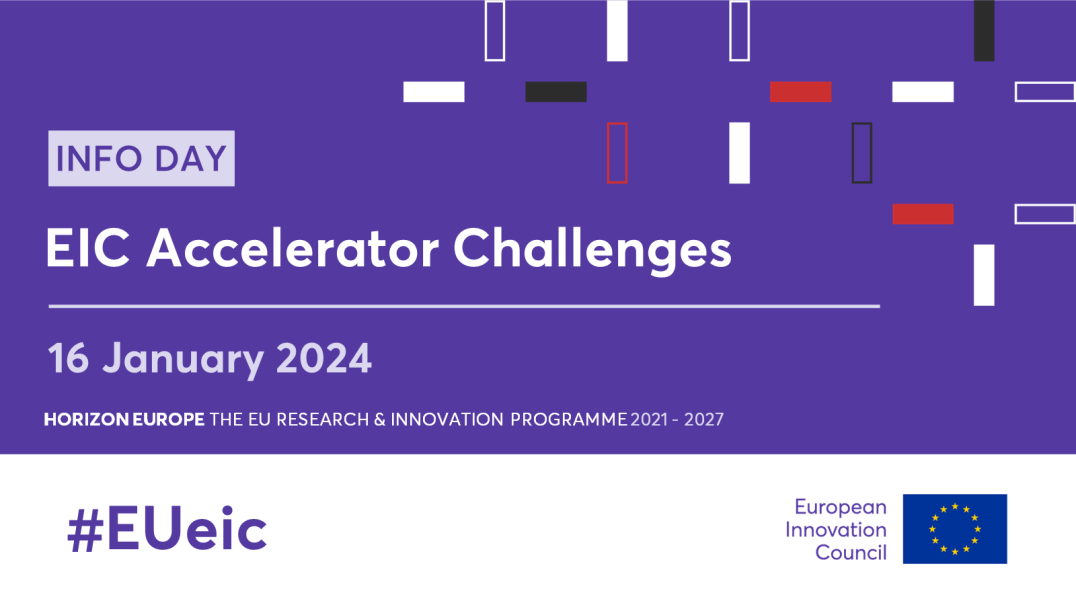 INFO DAY

EIC Accelerator Challenges

16 January 2024

HORIZON EUROPE THE EU RESEARCH & INNOVATION PROGRAMME 2021 - 2027

#EUeic

European Innovation Council